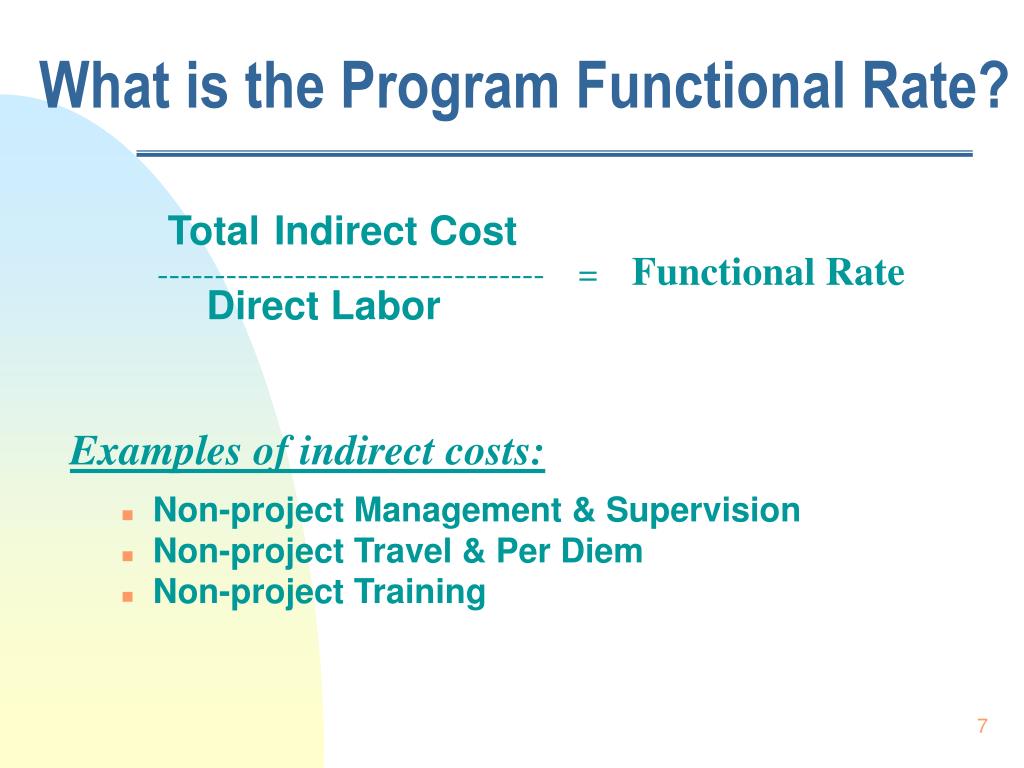 What is the Program Functional Rate?

Total Indirect Cost
---------------------------------- = Functional Rate
Direct Labor

Examples of indirect costs:

- Non-project Management & Supervision
- Non-project Travel & Per Diem
- Non-project Training

7